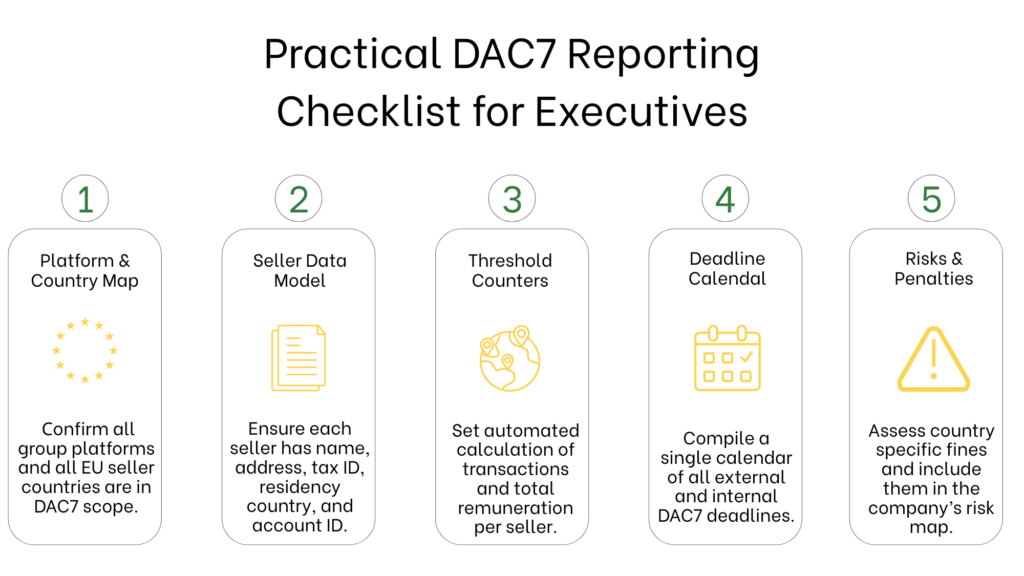 Practical DAC7 Reporting Checklist for Executives

1

Platform & Country Map

Confirm all group platforms and all EU seller countries are in DAC7 scope.

2

Seller Data Model

Ensure each seller has name, address, tax ID, residency country, and account ID.

3

Threshold Counters

Set automated calculation of transactions and total remuneration per seller.

4

Deadline Calendal

Compile a single calendar of all external and internal DAC7 deadlines.

5

Risks & Penalties

Assess country specific fines and include them in the company's risk map.